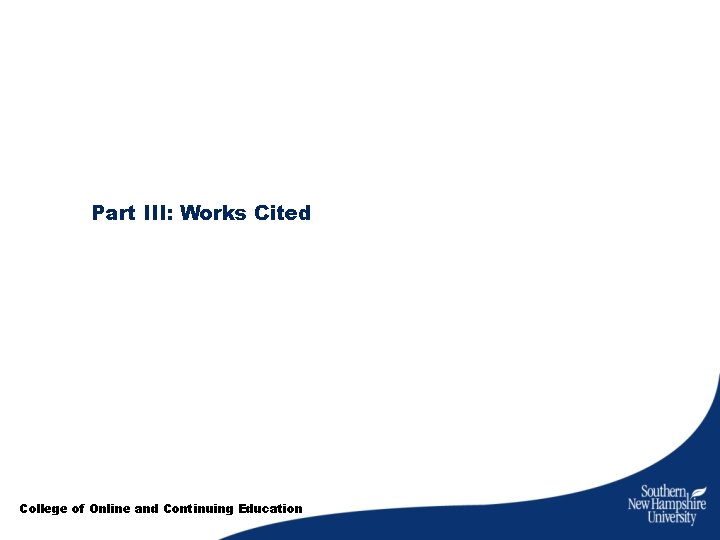 Part III: Works Cited

College of Online and Continuing Education

Southern New Hampshire University